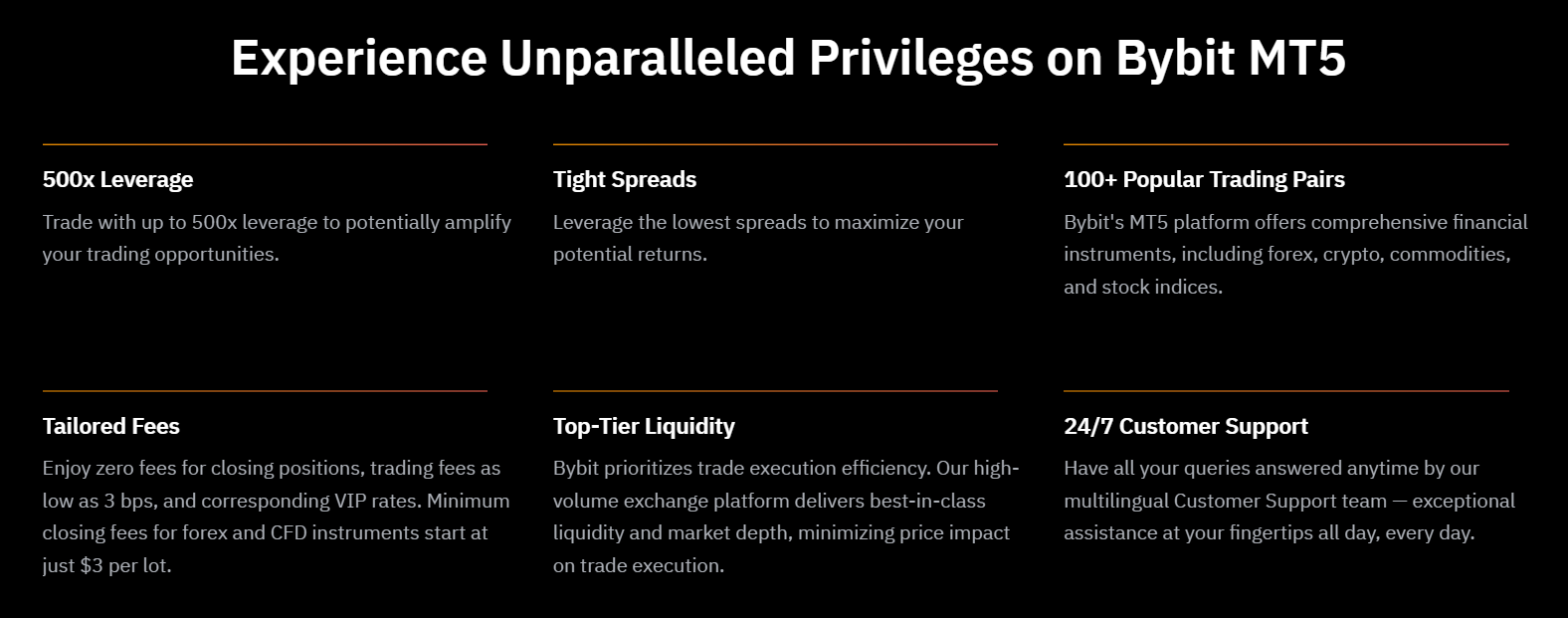 Experience Unparalleled Privileges on Bybit MT5

500x Leverage

Trade with up to 500x leverage to potentially amplify your trading opportunities.

Tight Spreads

Leverage the lowest spreads to maximize your potential returns.

100+ Popular Trading Pairs

Bybit's MT5 platform offers comprehensive financial instruments, including forex, crypto, commodities, and stock indices.

Tailored Fees

Enjoy zero fees for closing positions, trading fees as low as 3 bps, and corresponding VIP rates. Minimum closing fees for forex and CFD instruments start at just \$3 per lot.

Top-Tier Liquidity

Bybit prioritizes trade execution efficiency. Our high-volume exchange platform delivers best-in-class liquidity and market depth, minimizing price impact on trade execution.

24/7 Customer Support

Have all your queries answered anytime by our multilingual Customer Support team — exceptional assistance at your fingertips all day, every day.